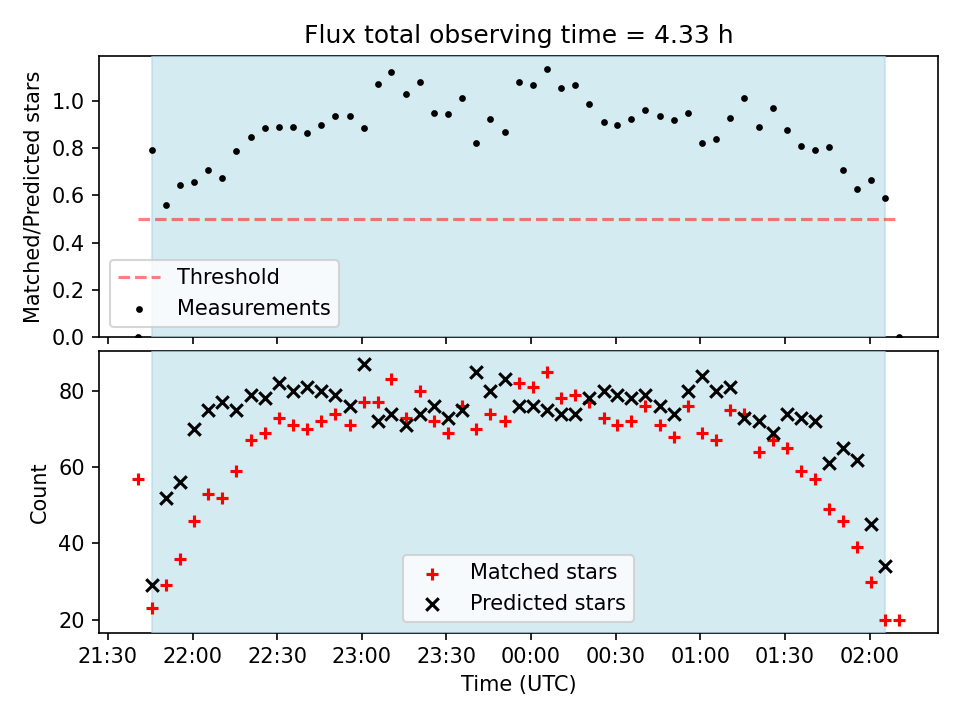 Flux total observing time = 4.33 h

Matched/Predicted stars

1.0
0.8
0.6
0.4
0.2
0.0

Threshold
Measurements

Count

80
60
40
20

Matched stars
Predicted stars

21:30 22:00 22:30 23:00 23:30 00:00 00:30 01:00 01:30 02:00

Time (UTC)